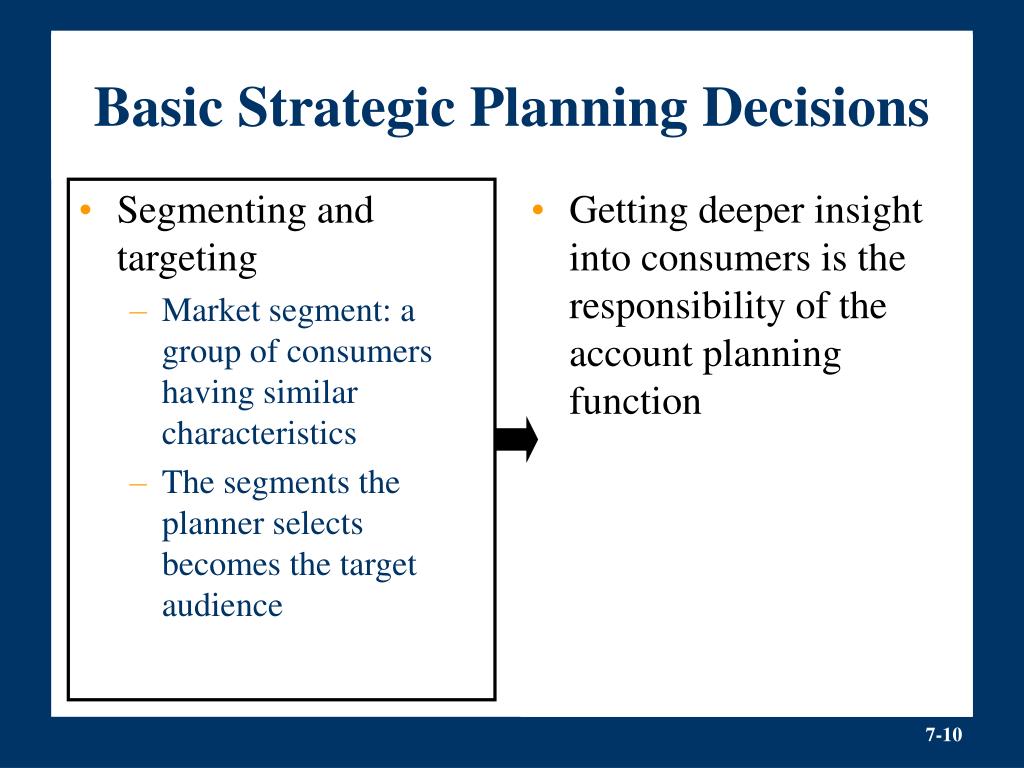 Basic Strategic Planning Decisions

• Segmenting and targeting
– Market segment: a group of consumers having similar characteristics
– The segments the planner selects becomes the target audience

• Getting deeper insight into consumers is the responsibility of the account planning function

7-10